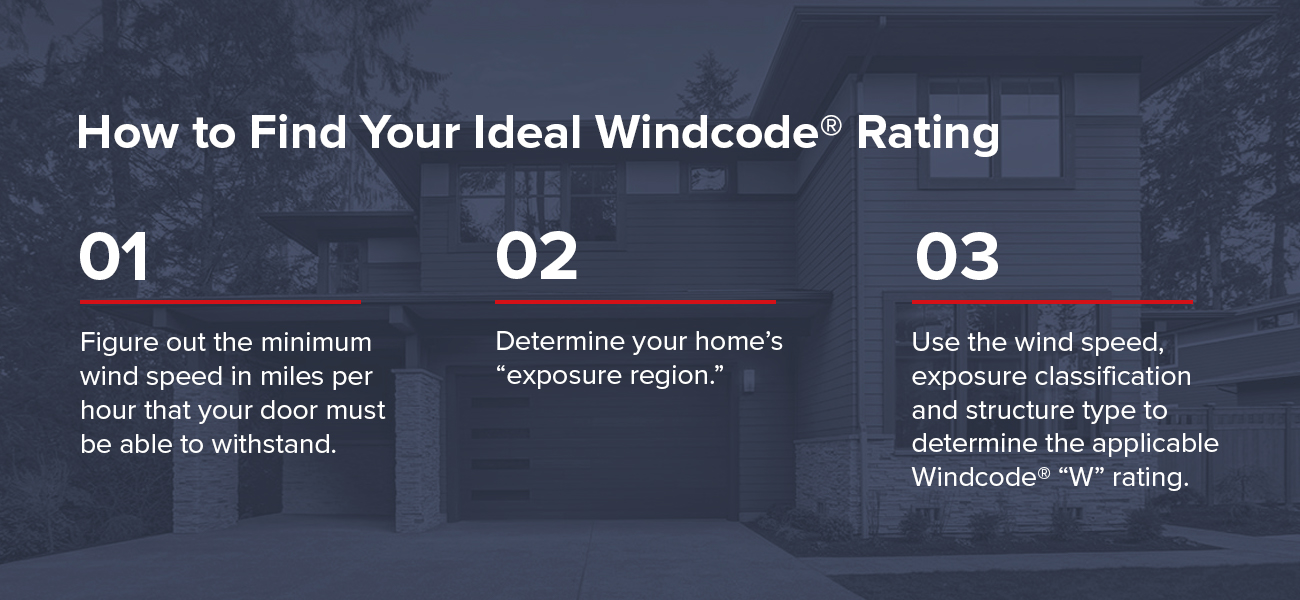 How to Find Your Ideal Windcode® Rating

01

Figure out the minimum wind speed in miles per hour that your door must be able to withstand.

02

Determine your home's "exposure region."

03

Use the wind speed, exposure classification and structure type to determine the applicable Windcode® "W" rating.